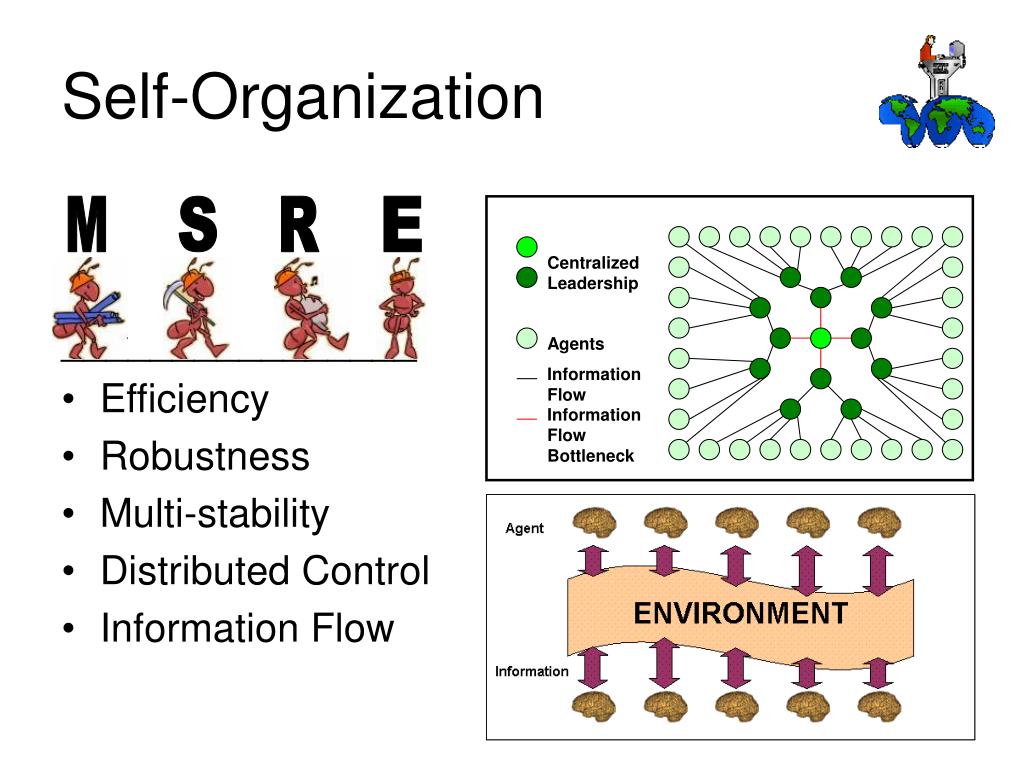 Self-Organization

M S R E

• Efficiency
• Robustness
• Multi-stability
• Distributed Control
• Information Flow

Centralized Leadership

Agents

Information Flow

Information Flow Bottleneck

Agent

ENVIRONMENT

Information